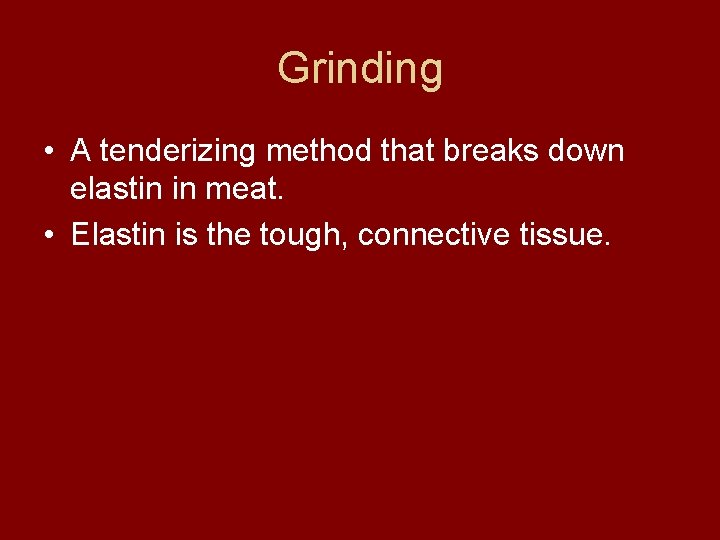 Grinding

• A tenderizing method that breaks down elastin in meat.
• Elastin is the tough, connective tissue.